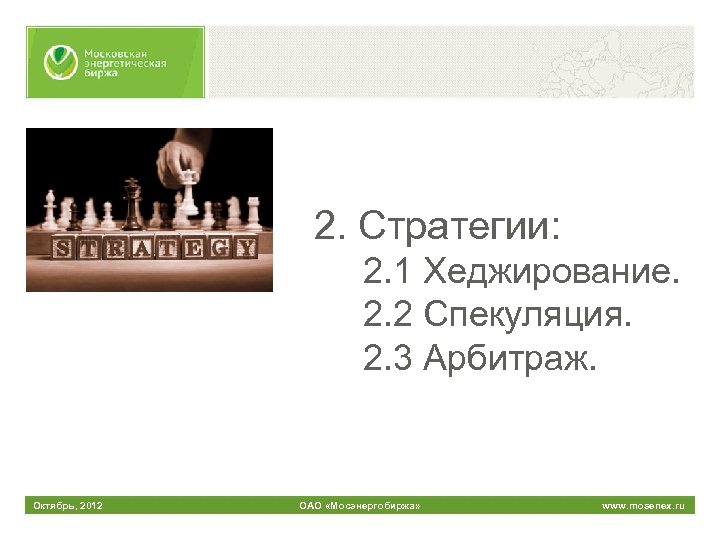 Московская энергетическая биржа

STRATEGY

2. Стратегии:
2.1 Хеджирование.
2.2 Спекуляция.
2.3 Арбитраж.

Октябрь, 2012 ОАО «Мосэнергобиржа» www.mosenex.ru